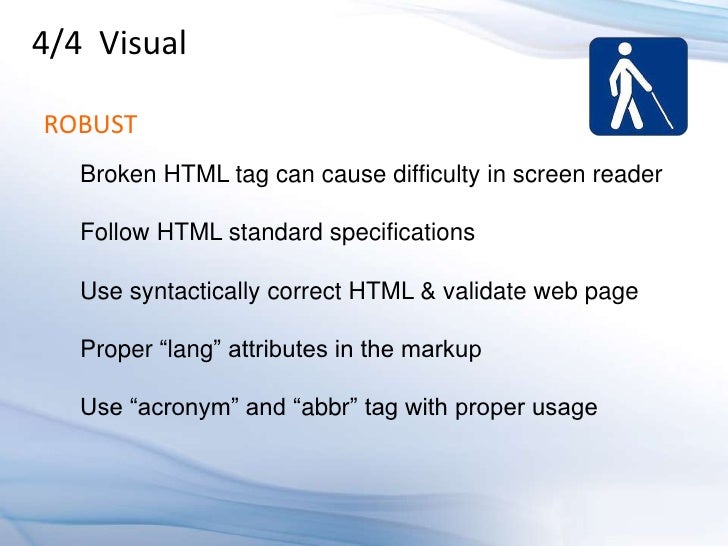 4/4 Visual

ROBUST

Broken HTML tag can cause difficulty in screen reader

Follow HTML standard specifications

Use syntactically correct HTML & validate web page

Proper “lang” attributes in the markup

Use “acronym” and “abbr” tag with proper usage